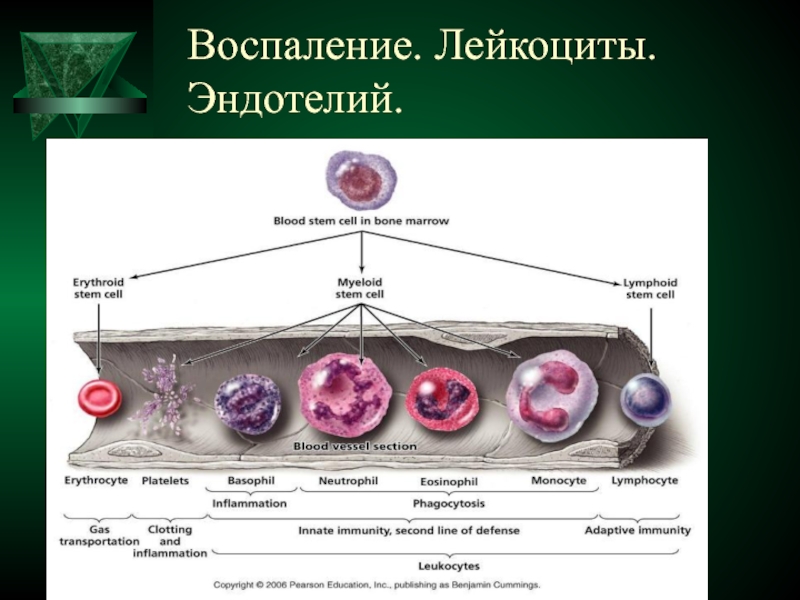 Воспаление. Лейкоциты. Эндотелий.

Blood stem cell in bone marrow

Erythroid stem cell

Myeloid stem cell

Lymphoid stem cell

Blood vessel section

Erythrocyte

Platelets

Basophil

Neutrophil

Eosinophil

Monocyte

Lymphocyte

Inflammation

Phagocytosis

Gas transportation

Clotting and inflammation

Innate immunity, second line of defense

Adaptive immunity

Leukocytes

Copyright © 2006 Pearson Education, Inc., publishing as Benjamin Cummings.